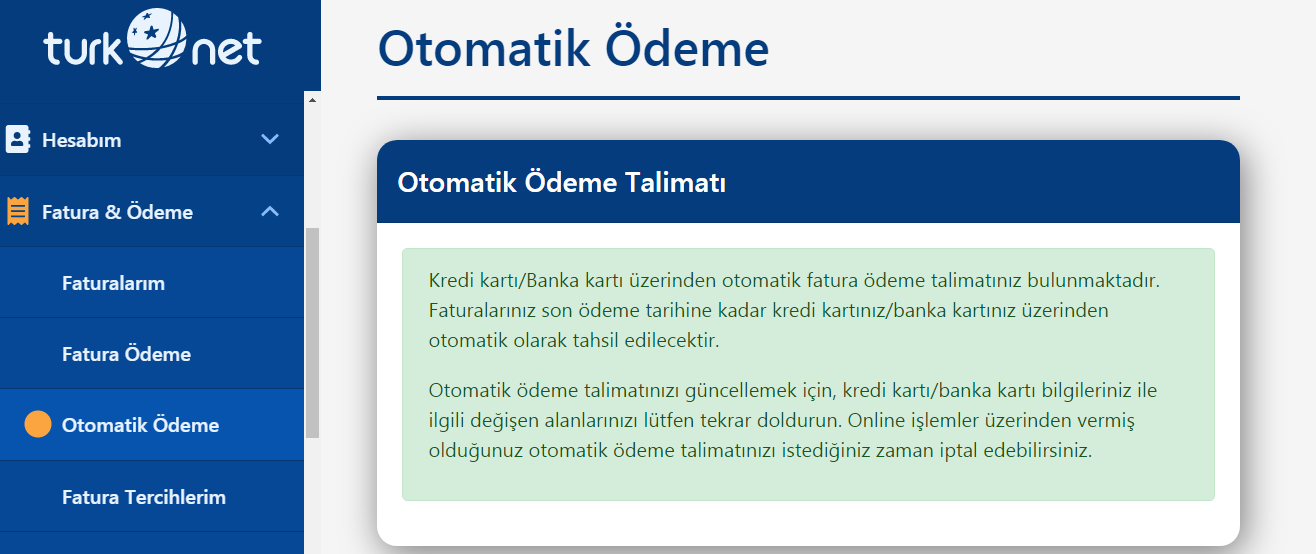 turk net

Hesabım

Fatura & Ödeme

Faturalarım

Fatura Ödeme

Otomatik Ödeme

Fatura Tercihlerim

Otomatik Ödeme

Otomatik Ödeme Talimatı

Kredi kartı/Banka kartı üzerinden otomatik fatura ödeme talimatınız bulunmaktadır. Faturalarınız son ödeme tarihine kadar kredi kartınız/banka kartınız üzerinden otomatik olarak tahsil edilecektir.

Otomatik ödeme talimatınızı güncellemek için, kredi kartı/banka kartı bilgileriniz ile ilgili değişen alanlarınızı lütfen tekrar doldurun. Online işlemler üzerinden vermiş olduğunuz otomatik ödeme talimatınızı istediğiniz zaman iptal edebilirsiniz.